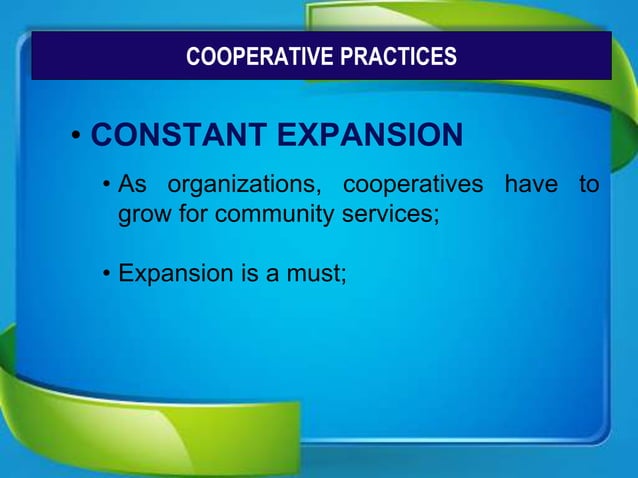 COOPERATIVE PRACTICES

• CONSTANT EXPANSION

• As organizations, cooperatives have to grow for community services;

• Expansion is a must;